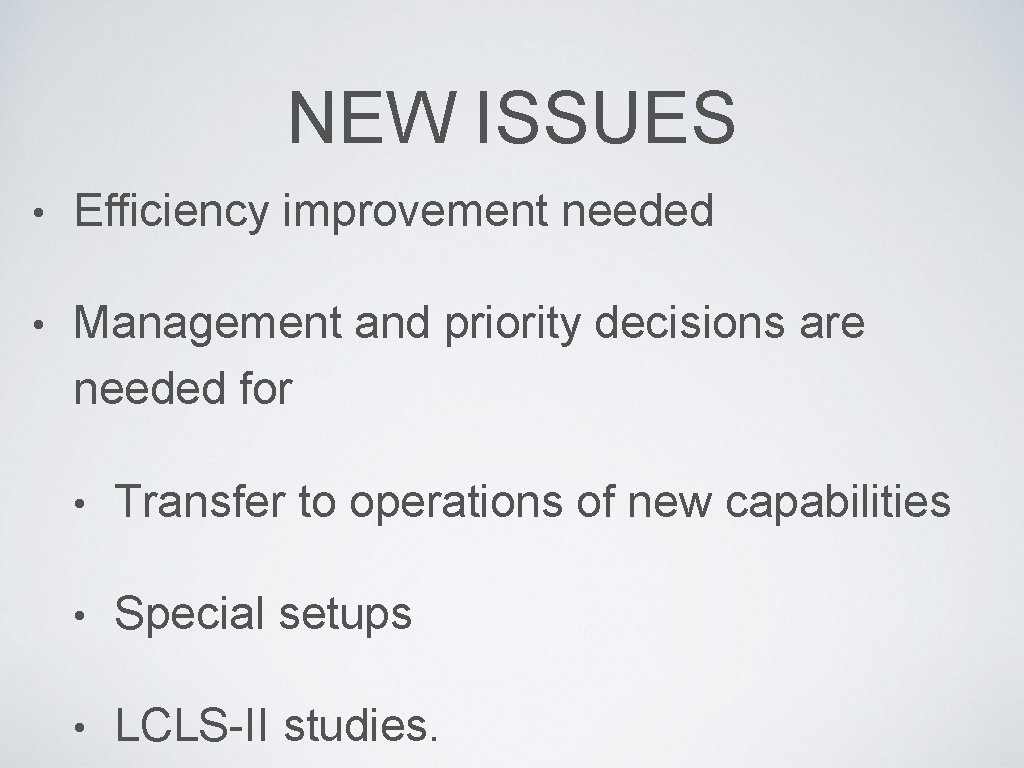 NEW ISSUES

• Efficiency improvement needed

• Management and priority decisions are needed for

• Transfer to operations of new capabilities

• Special setups

• LCLS-II studies.